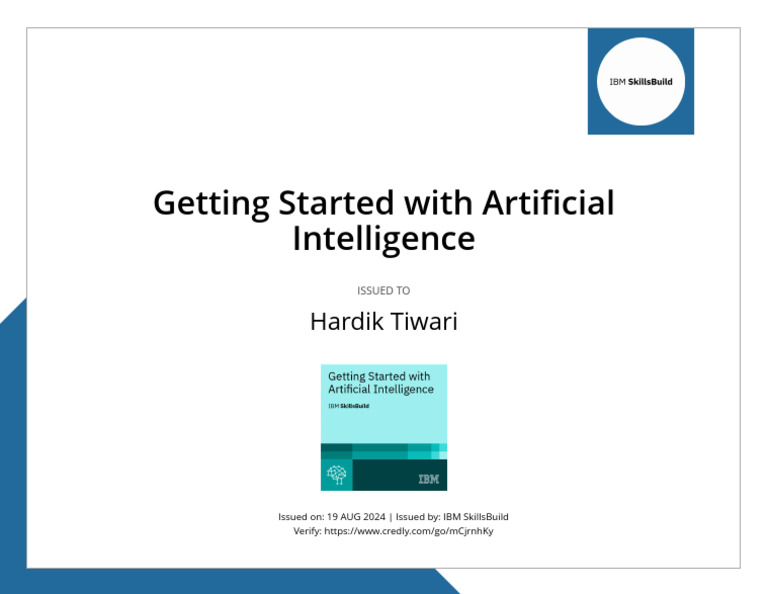 IBM SkillsBuild

Getting Started with Artificial Intelligence

ISSUED TO

Hardik Tiwari

Getting Started with Artificial Intelligence

IBM SkillsBuild

IBM

Issued on: 19 AUG 2024 | Issued by: IBM SkillsBuild
Verify: https://www.credly.com/go/mCjrnhKy